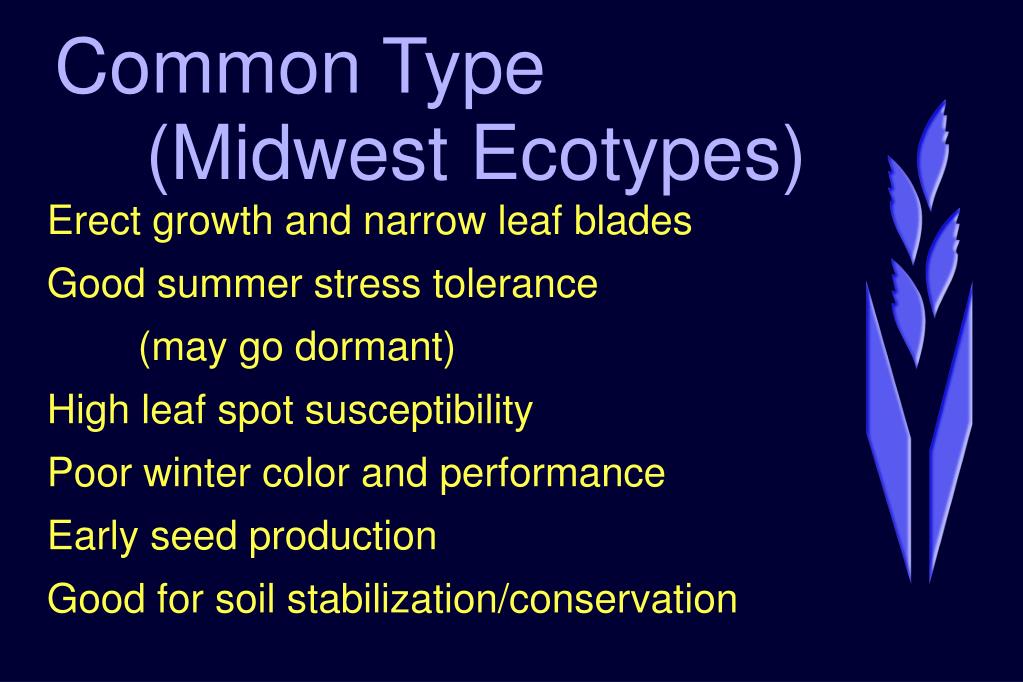 Common Type
(Midwest Ecotypes)

Erect growth and narrow leaf blades

Good summer stress tolerance

(may go dormant)

High leaf spot susceptibility

Poor winter color and performance

Early seed production

Good for soil stabilization/conservation